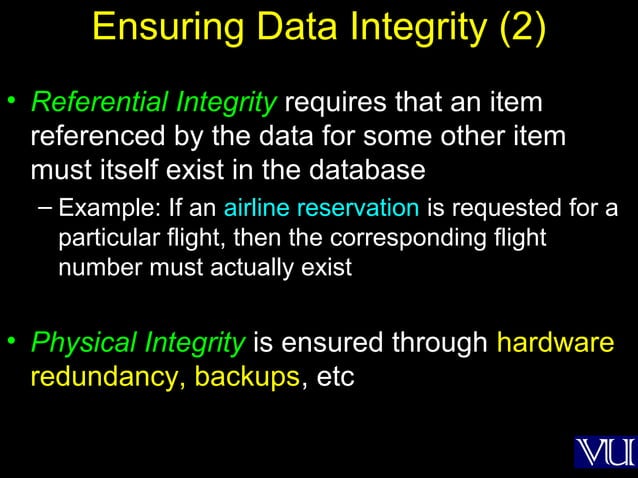 Ensuring Data Integrity (2)

• Referential Integrity requires that an item referenced by the data for some other item must itself exist in the database

– Example: If an airline reservation is requested for a particular flight, then the corresponding flight number must actually exist

• Physical Integrity is ensured through hardware redundancy, backups, etc

VU